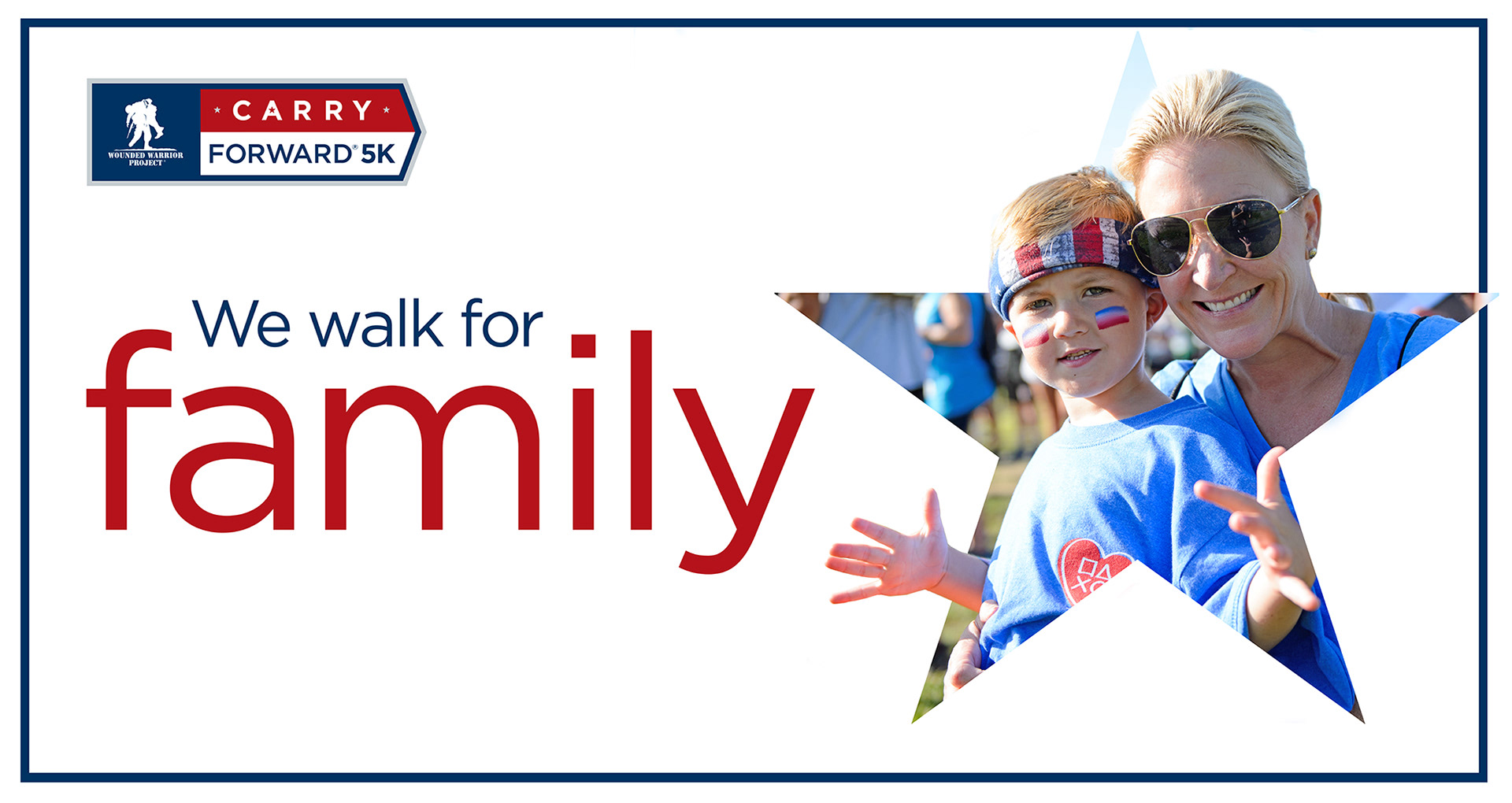 WOUNDED WARRIOR PROJECT

CARRY
FORWARD® 5K

We walk for
family